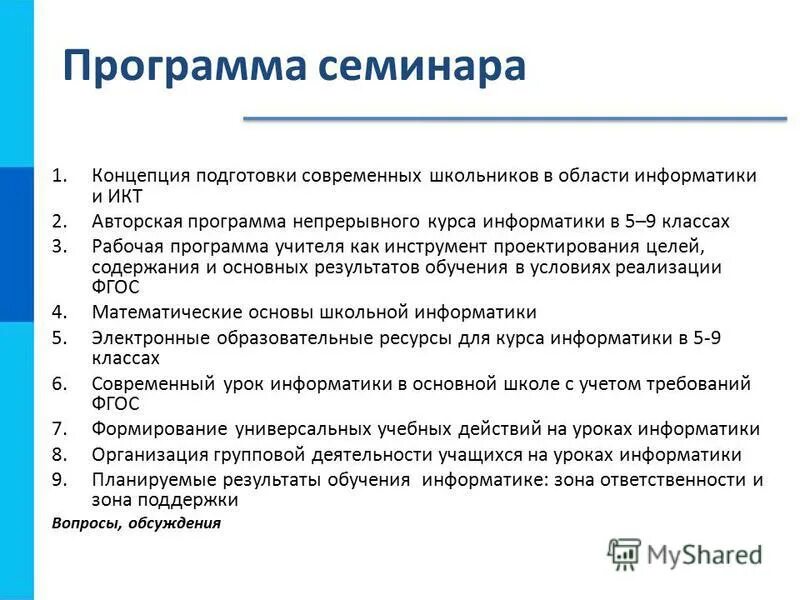 Программа семинара

1. Концепция подготовки современных школьников в области информатики и ИКТ
2. Авторская программа непрерывного курса информатики в 5–9 классах
3. Рабочая программа учителя как инструмент проектирования целей, содержания и основных результатов обучения в условиях реализации ФГОС
4. Математические основы школьной информатики
5. Электронные образовательные ресурсы для курса информатики в 5-9 классах
6. Современный урок информатики в основной школе с учетом требований ФГОС
7. Формирование универсальных учебных действий на уроках информатики
8. Организация групповой деятельности учащихся на уроках информатики
9. Планируемые результаты обучения информатике: зона ответственности и зона поддержки

Вопросы, обсуждения

MyShared